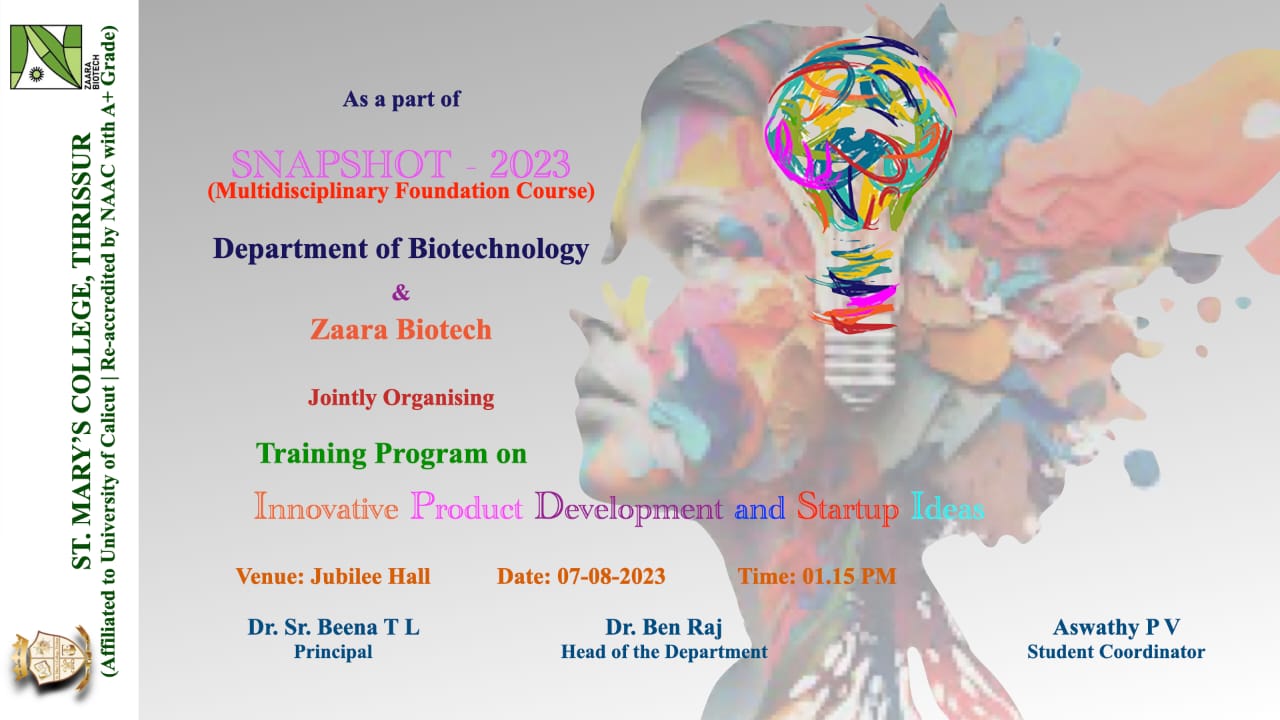 ZAARA BIOTECH

ST. MARY'S COLLEGE, THRISSUR
(Affiliated to University of Calicut | Re-accredited by NAAC with A+ Grade)

As a part of

SNAPSHOT - 2023
(Multidisciplinary Foundation Course)

Department of Biotechnology
&
Zaara Biotech

Jointly Organising

Training Program on

Innovative Product Development and Startup Ideas

Venue: Jubilee Hall    Date: 07-08-2023    Time: 01.15 PM

Dr. Sr. Beena T L
Principal

Dr. Ben Raj
Head of the Department

Aswathy P V
Student Coordinator